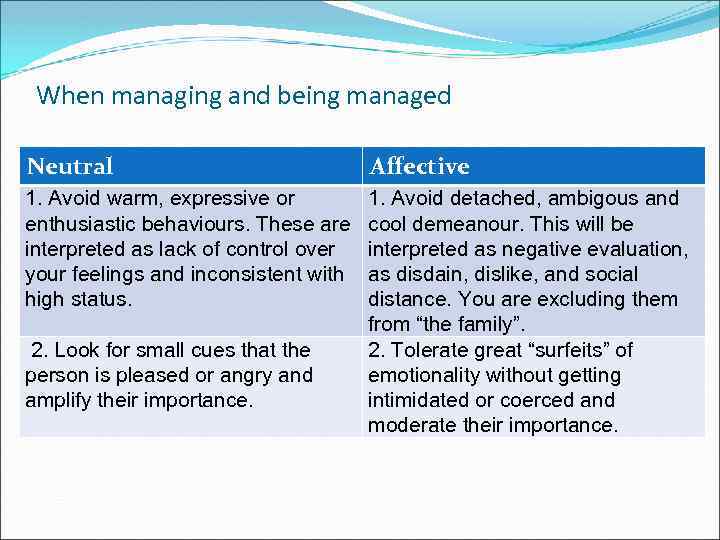 When managing and being managed

| Neutral | Affective |
|---|---|
| 1. Avoid warm, expressive or enthusiastic behaviours. These are interpreted as lack of control over your feelings and inconsistent with high status. | 1. Avoid detached, ambigous and cool demeanour. This will be interpreted as negative evaluation, as disdain, dislike, and social distance. You are excluding them from “the family”. |
| 2. Look for small cues that the person is pleased or angry and amplify their importance. | 2. Tolerate great “surfeits” of emotionality without getting intimidated or coerced and moderate their importance. |